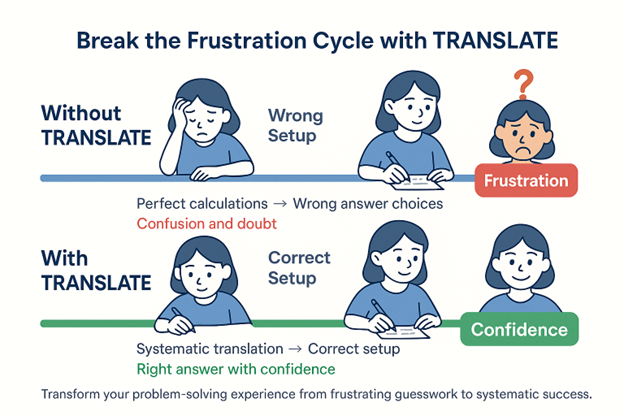 Break the Frustration Cycle with TRANSLATE

Without TRANSLATE

Wrong Setup

?

Frustration

Perfect calculations → Wrong answer choices

Confusion and doubt

With TRANSLATE

Correct Setup

Confidence

Systematic translation → Correct setup

Right answer with confidence

Transform your problem-solving experience from frustrating guesswork to systematic success.